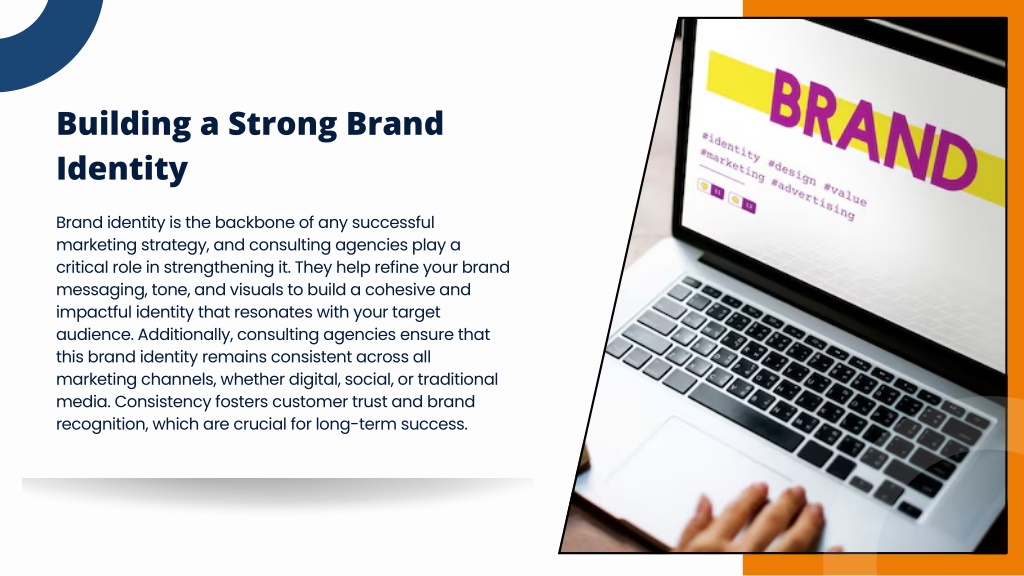 Building a Strong Brand Identity

Brand identity is the backbone of any successful marketing strategy, and consulting agencies play a critical role in strengthening it. They help refine your brand messaging, tone, and visuals to build a cohesive and impactful identity that resonates with your target audience. Additionally, consulting agencies ensure that this brand identity remains consistent across all marketing channels, whether digital, social, or traditional media. Consistency fosters customer trust and brand recognition, which are crucial for long-term success.

BRAND
#identity #design #value
#marketing #advertising
31
13